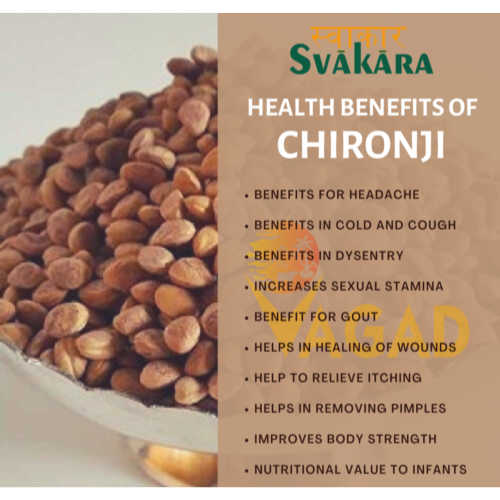 स्वाकार
SVĀKĀRA

HEALTH BENEFITS OF
CHIRONJI

• BENEFITS FOR HEADACHE
• BENEFITS IN COLD AND COUGH
• BENEFITS IN DYSENTRY
• INCREASES SEXUAL STAMINA
• BENEFIT FOR GOUT
• HELPS IN HEALING OF WOUNDS
• HELP TO RELIEVE ITCHING
• HELPS IN REMOVING PIMPLES
• IMPROVES BODY STRENGTH
• NUTRITIONAL VALUE TO INFANTS

VAGAD